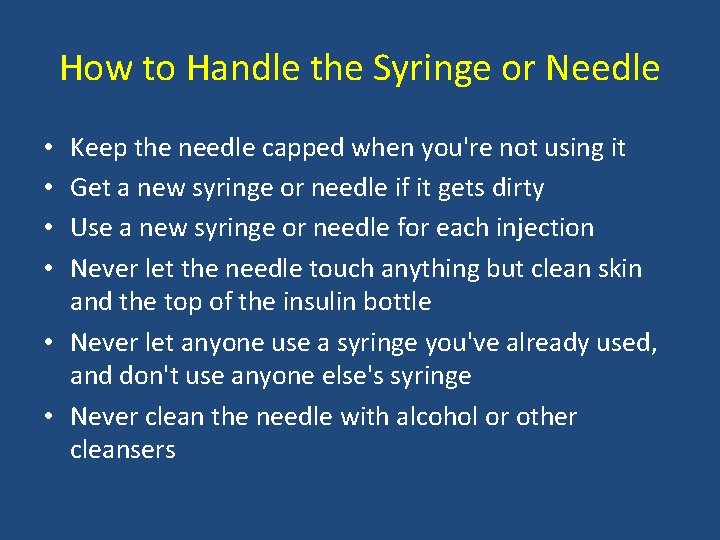 How to Handle the Syringe or Needle

• Keep the needle capped when you're not using it
• Get a new syringe or needle if it gets dirty
• Use a new syringe or needle for each injection
• Never let the needle touch anything but clean skin and the top of the insulin bottle
• Never let anyone use a syringe you've already used, and don't use anyone else's syringe
• Never clean the needle with alcohol or other cleansers